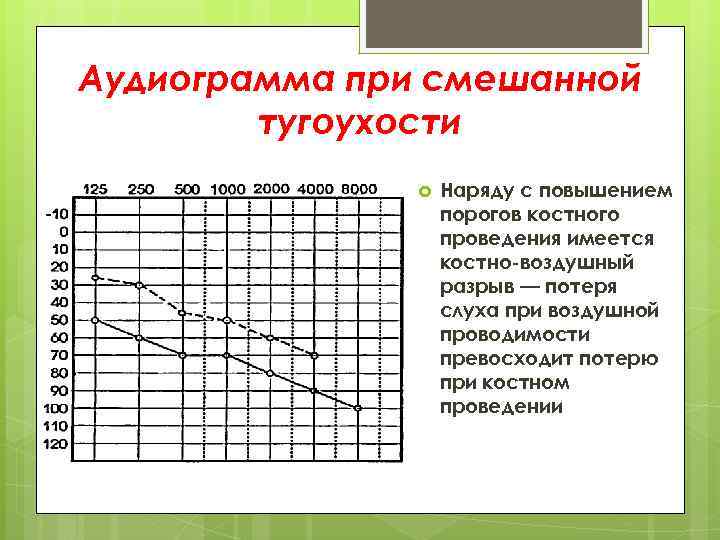 Аудиограмма при смешанной тугоухости

125 250 500 1000 2000 4000 8000

-10
0
10
20
30
40
50
60
70
80
90
100
110
120

Наряду с повышением порогов костного проведения имеется костно-воздушный разрыв — потеря слуха при воздушной проводимости превосходит потерю при костном проведении